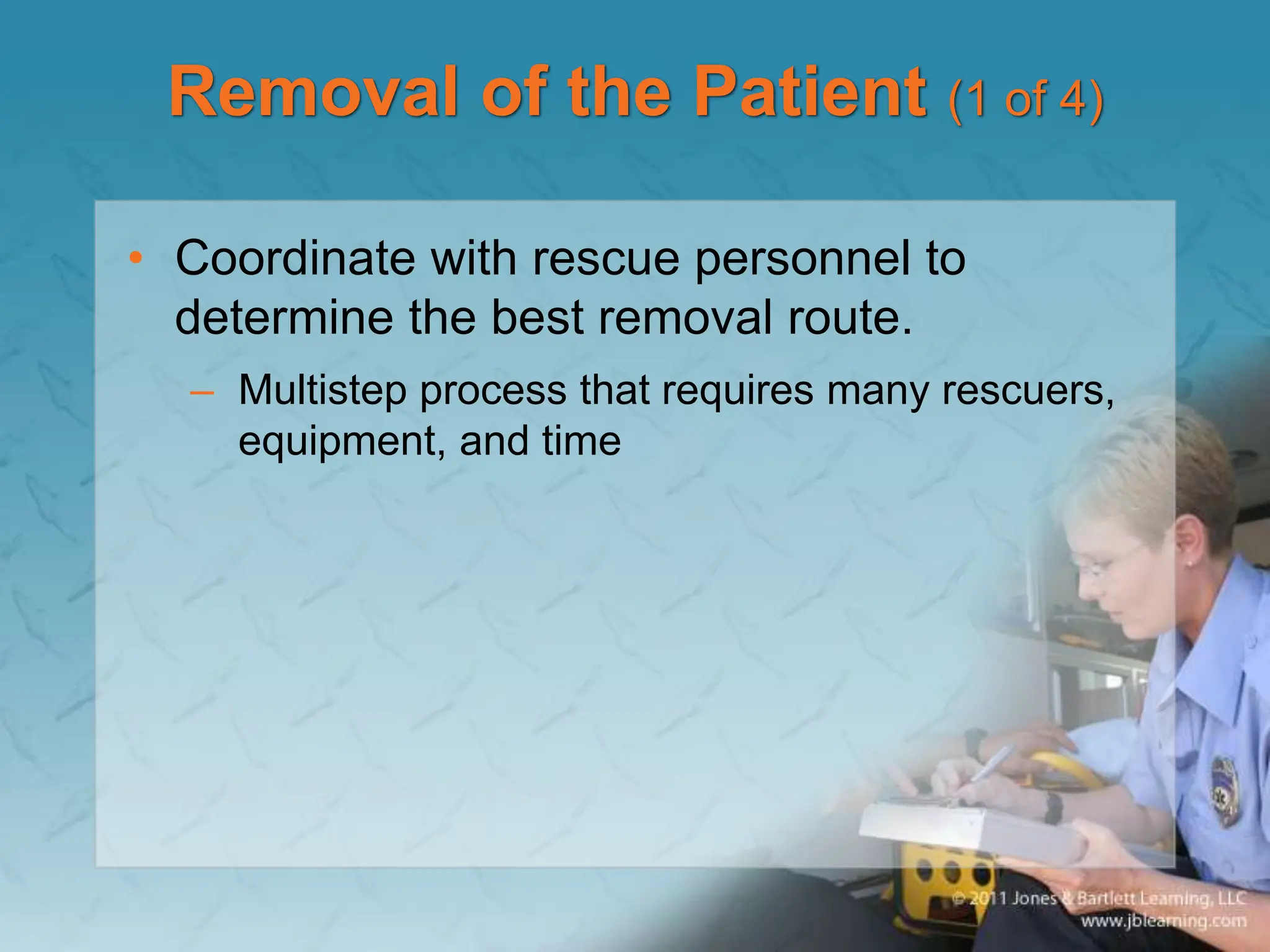 Removal of the Patient (1 of 4)

• Coordinate with rescue personnel to determine the best removal route.

– Multistep process that requires many rescuers, equipment, and time

© 2011 Jones & Bartlett Learning, LLC
www.jblearning.com